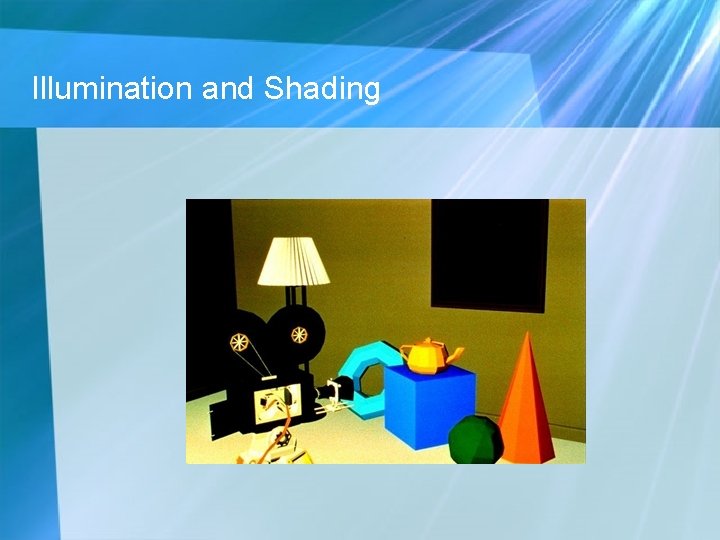 Illumination and Shading